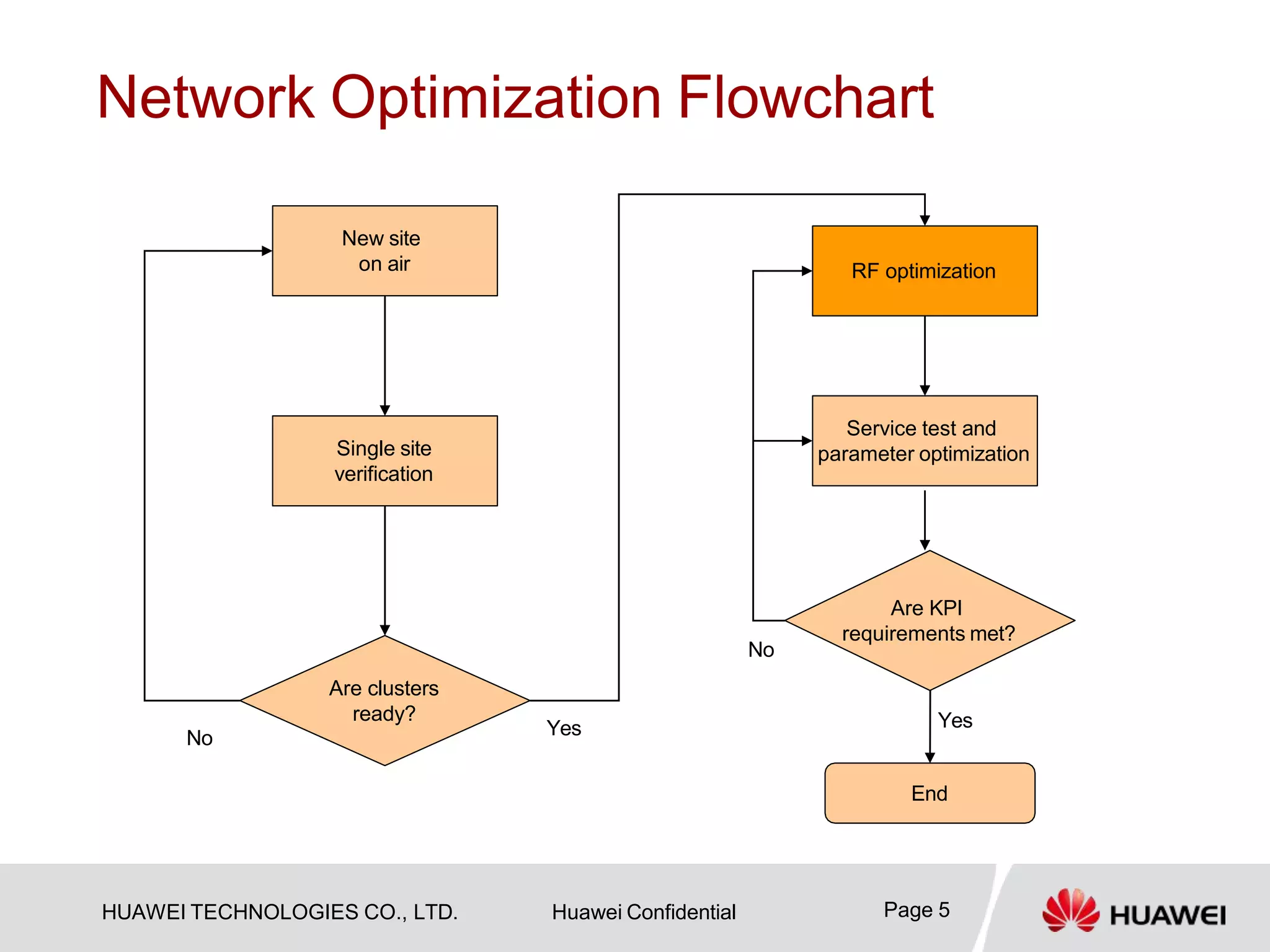 Network Optimization Flowchart

New site on air

Single site verification

Are clusters ready?

No

Yes

RF optimization

Service test and parameter optimization

Are KPI requirements met?

No

Yes

End

HUAWEI TECHNOLOGIES CO., LTD.

Huawei Confidential

Page 5

HUAWEI